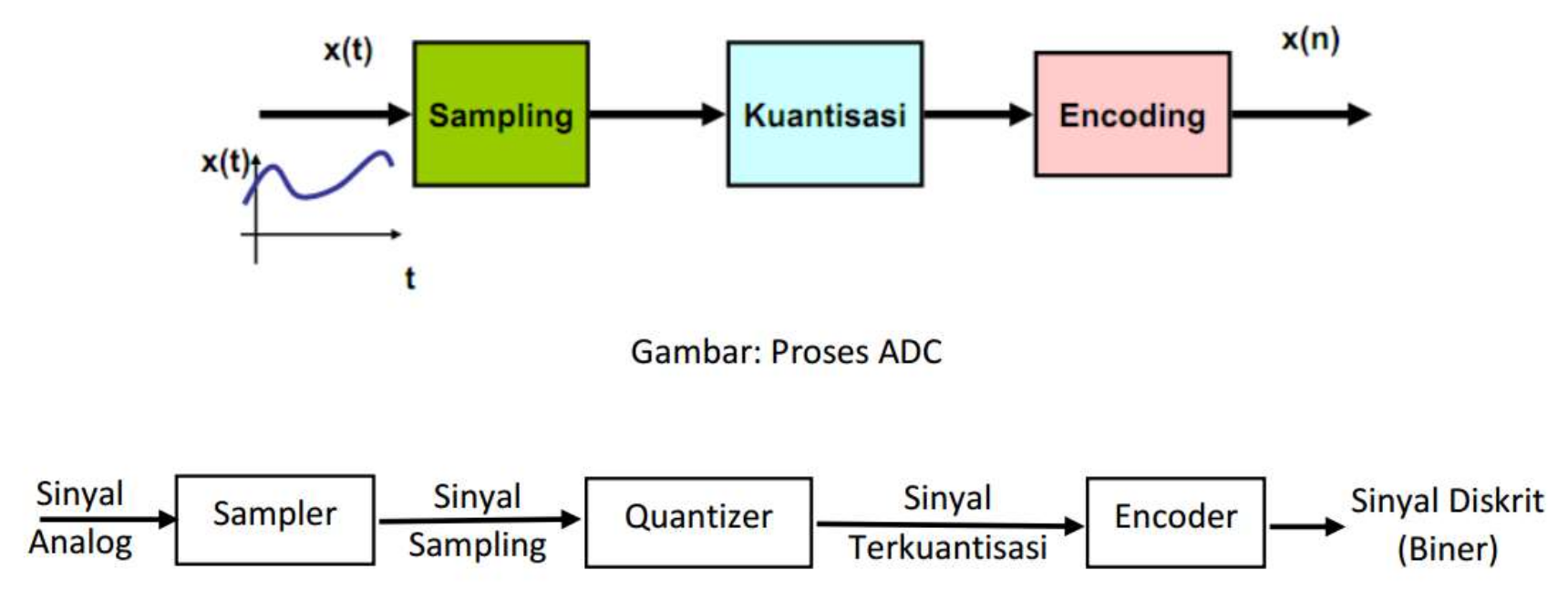 x(t)

Sampling

Kuantisasi

Encoding

x(n)

x(t)

t

Gambar: Proses ADC

Sinyal Analog

Sampler

Sinyal Sampling

Quantizer

Sinyal Terkuantisasi

Encoder

Sinyal Diskrit (Biner)